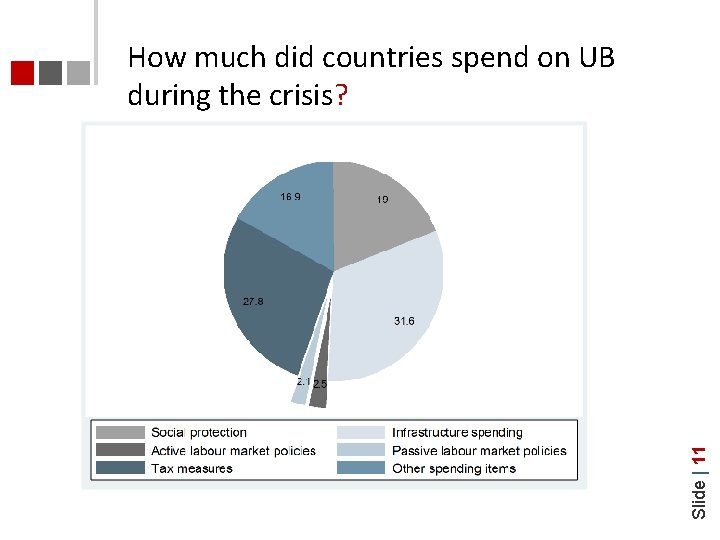 How much did countries spend on UB during the crisis?

16.9
19
27.8
31.6
2.1
2.5

Social protection
Active labour market policies
Tax measures
Infrastructure spending
Passive labour market policies
Other spending items

Slide | 11